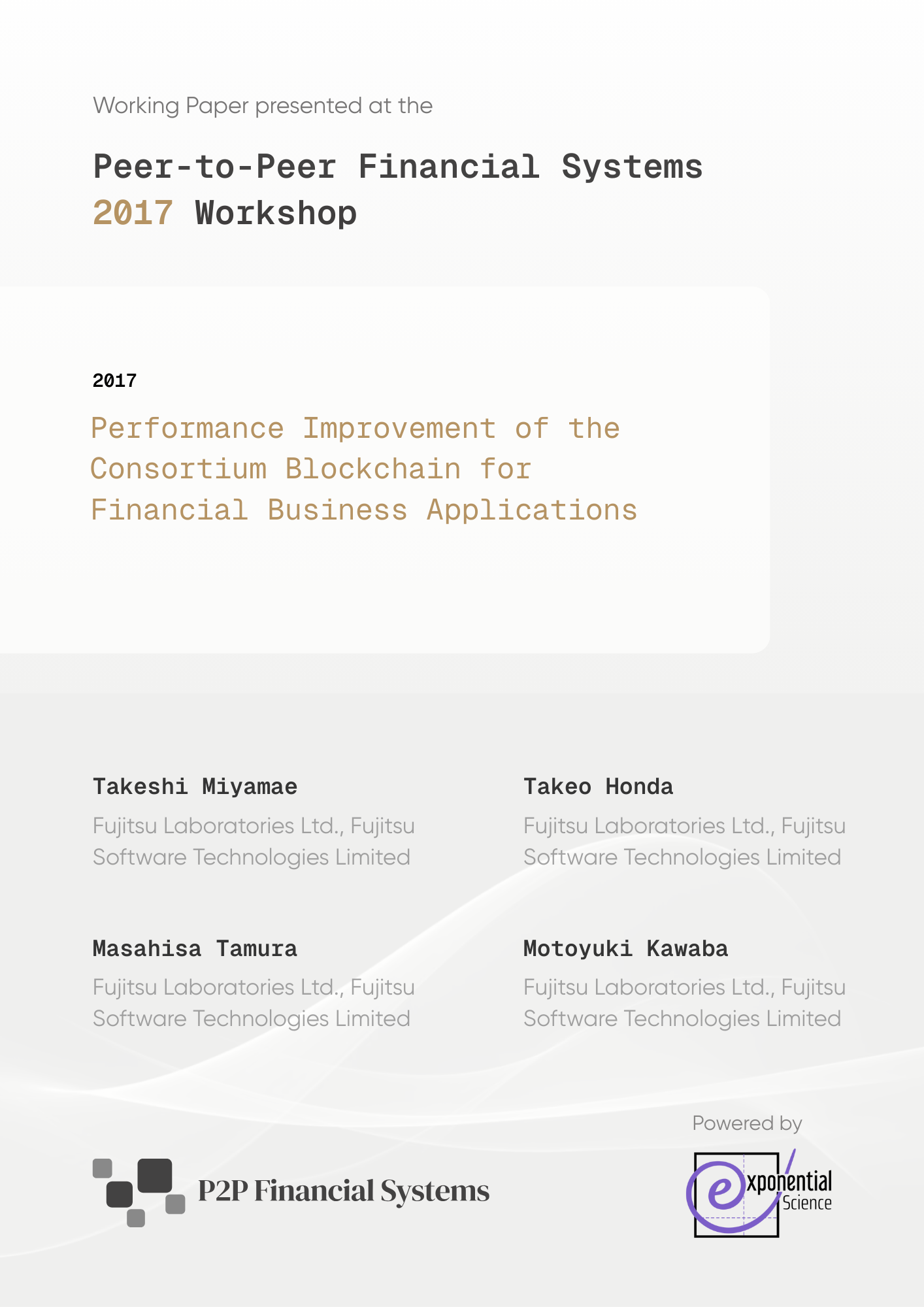 Working Paper presented at the

Peer-to-Peer Financial Systems 2017 Workshop

2017

Performance Improvement of the Consortium Blockchain for Financial Business Applications

Takeshi Miyamae
Fujitsu Laboratories Ltd., Fujitsu Software Technologies Limited

Takeo Honda
Fujitsu Laboratories Ltd., Fujitsu Software Technologies Limited

Masahisa Tamura
Fujitsu Laboratories Ltd., Fujitsu Software Technologies Limited

Motoyuki Kawaba
Fujitsu Laboratories Ltd., Fujitsu Software Technologies Limited

P2P Financial Systems

Powered by

exponential Science